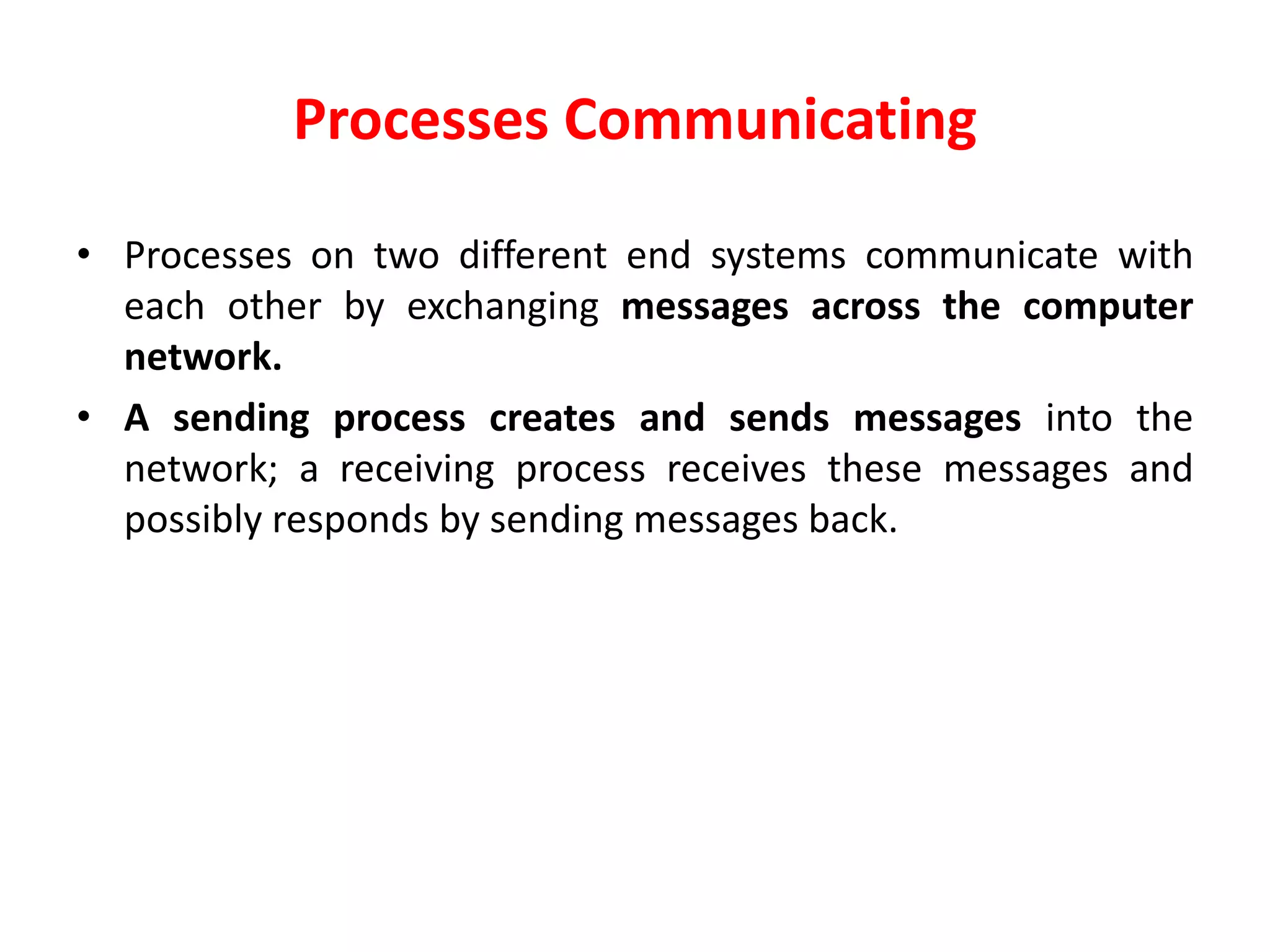 Processes Communicating

• Processes on two different end systems communicate with each other by exchanging messages across the computer network.

• A sending process creates and sends messages into the network; a receiving process receives these messages and possibly responds by sending messages back.